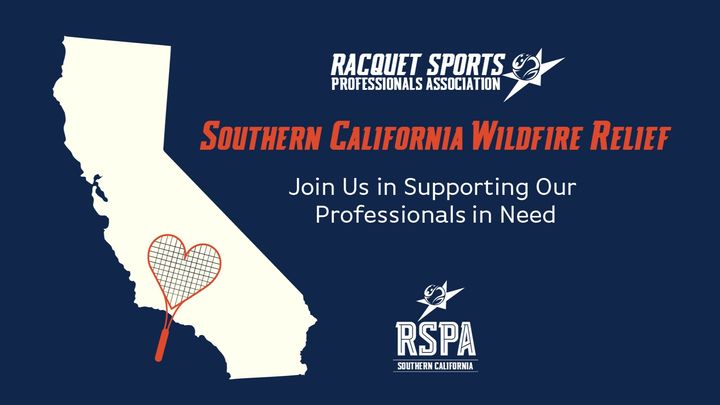 RACQUET SPORTS
PROFESSIONALS ASSOCIATION

SOUTHERN CALIFORNIA WILDFIRE RELIEF

Join Us in Supporting Our Professionals in Need

RSPA
SOUTHERN CALIFORNIA